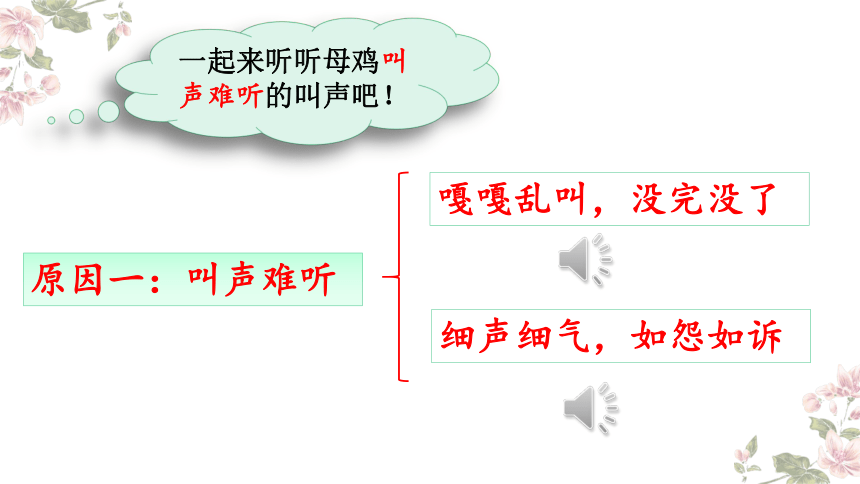 一起来听听母鸡叫声难听的叫声吧！

原因一：叫声难听

嘎嘎乱叫，没完没了

细声细气，如怨如诉